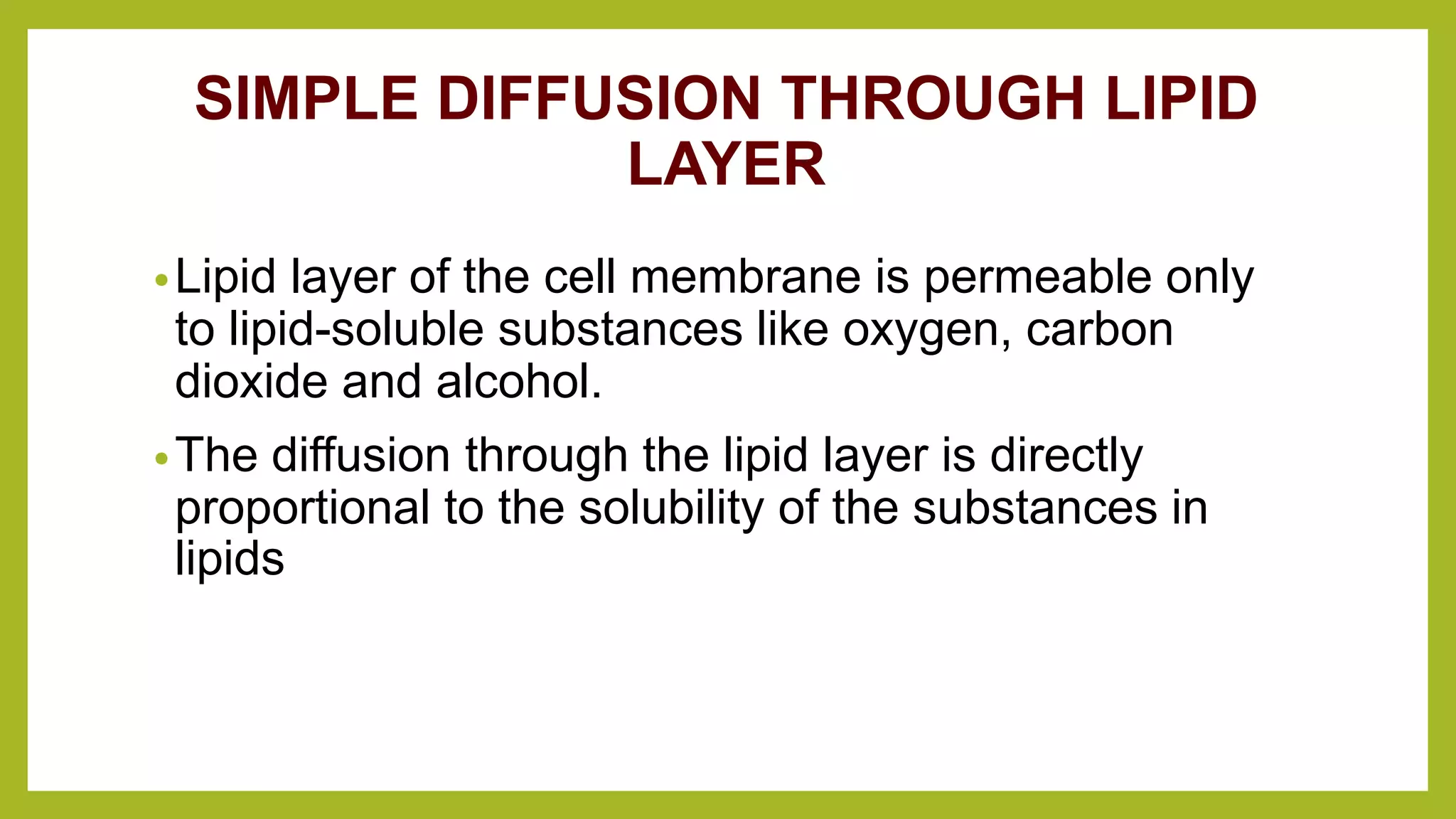 SIMPLE DIFFUSION THROUGH LIPID LAYER

• Lipid layer of the cell membrane is permeable only to lipid-soluble substances like oxygen, carbon dioxide and alcohol.

• The diffusion through the lipid layer is directly proportional to the solubility of the substances in lipids